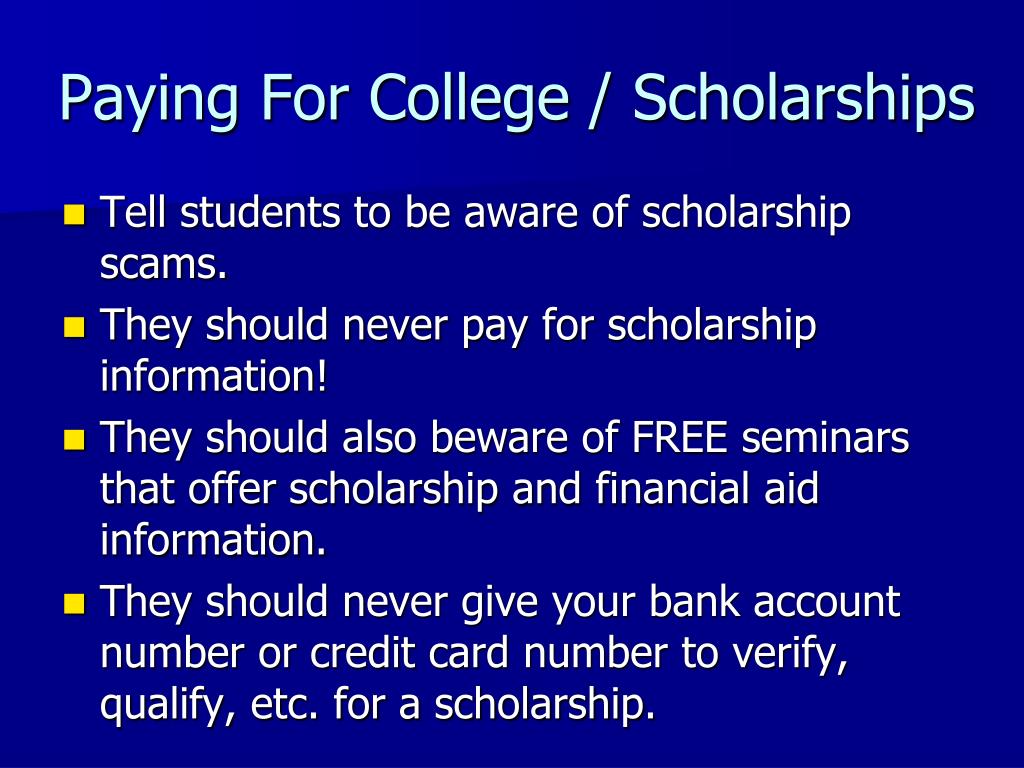 Paying For College / Scholarships

- Tell students to be aware of scholarship scams.
- They should never pay for scholarship information!
- They should also beware of FREE seminars that offer scholarship and financial aid information.
- They should never give your bank account number or credit card number to verify, qualify, etc. for a scholarship.